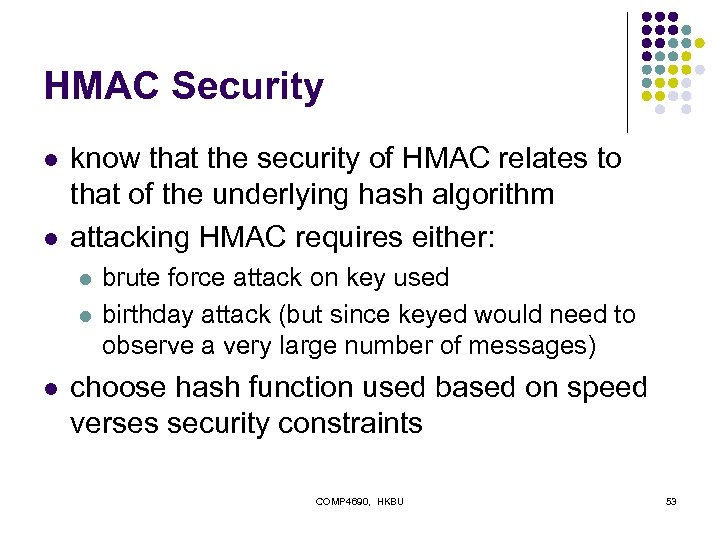 HMAC Security

- know that the security of HMAC relates to that of the underlying hash algorithm
- attacking HMAC requires either:
  - brute force attack on key used
  - birthday attack (but since keyed would need to observe a very large number of messages)
- choose hash function used based on speed verses security constraints

COMP4690, HKBU

53